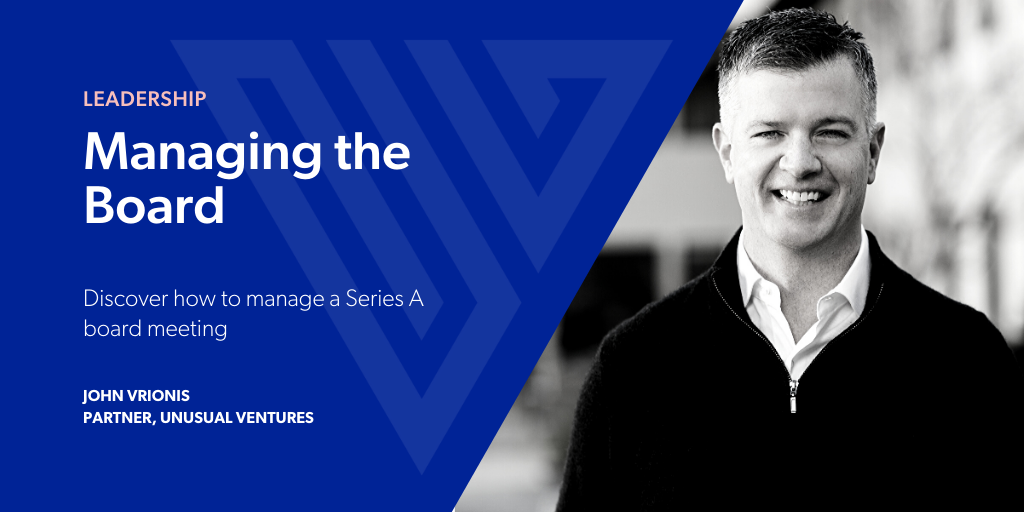 LEADERSHIP

Managing the Board

Discover how to manage a Series A board meeting

JOHN VRIONIS
PARTNER, UNUSUAL VENTURES